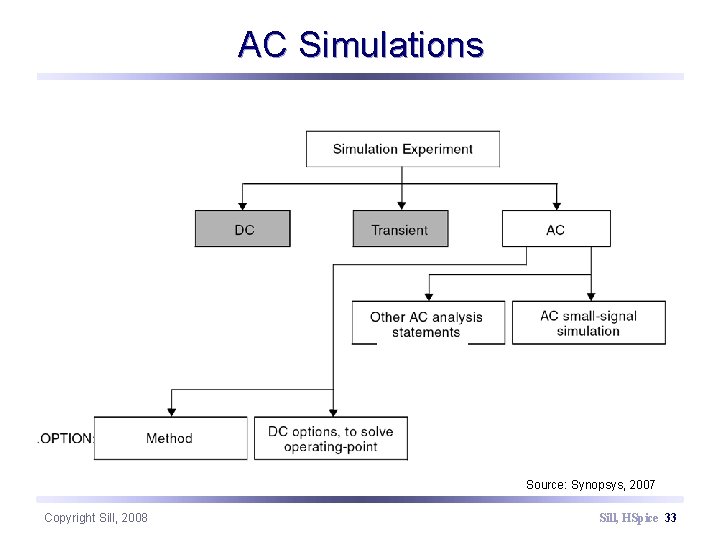 AC Simulations

Simulation Experiment

DC

Transient

AC

Other AC analysis statements

AC small-signal simulation

.OPTION:

Method

DC options, to solve operating-point

Source: Synopsys, 2007

Copyright Sill, 2008

Sill, HSpice 33